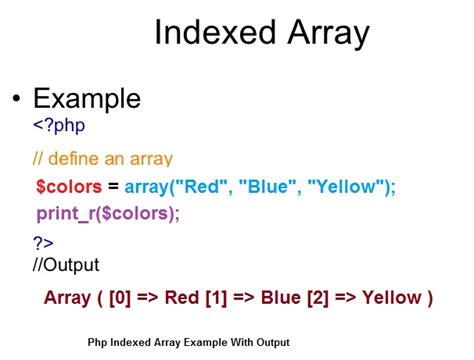 Indexed Array

• Example

<?php

// define an array

$colors = array("Red", "Blue", "Yellow");

print_r($colors);

?>

//Output

Array ( [0] => Red [1] => Blue [2] => Yellow )

Php Indexed Array Example With Output